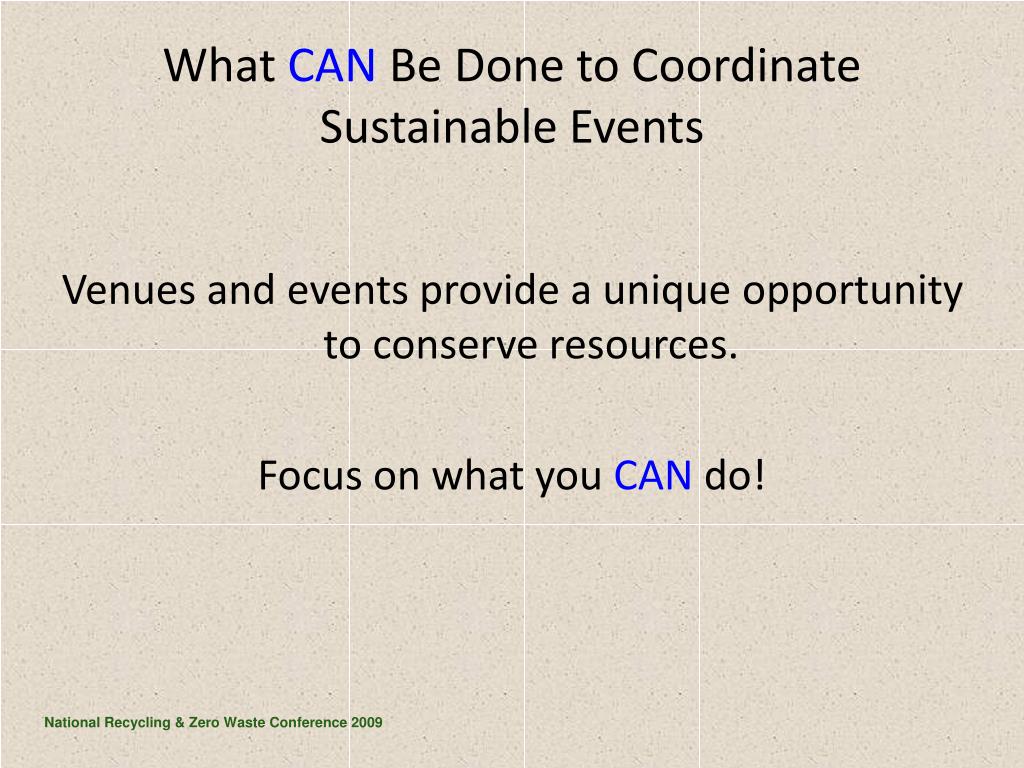 What CAN Be Done to Coordinate Sustainable Events

Venues and events provide a unique opportunity to conserve resources.

Focus on what you CAN do!

National Recycling & Zero Waste Conference 2009